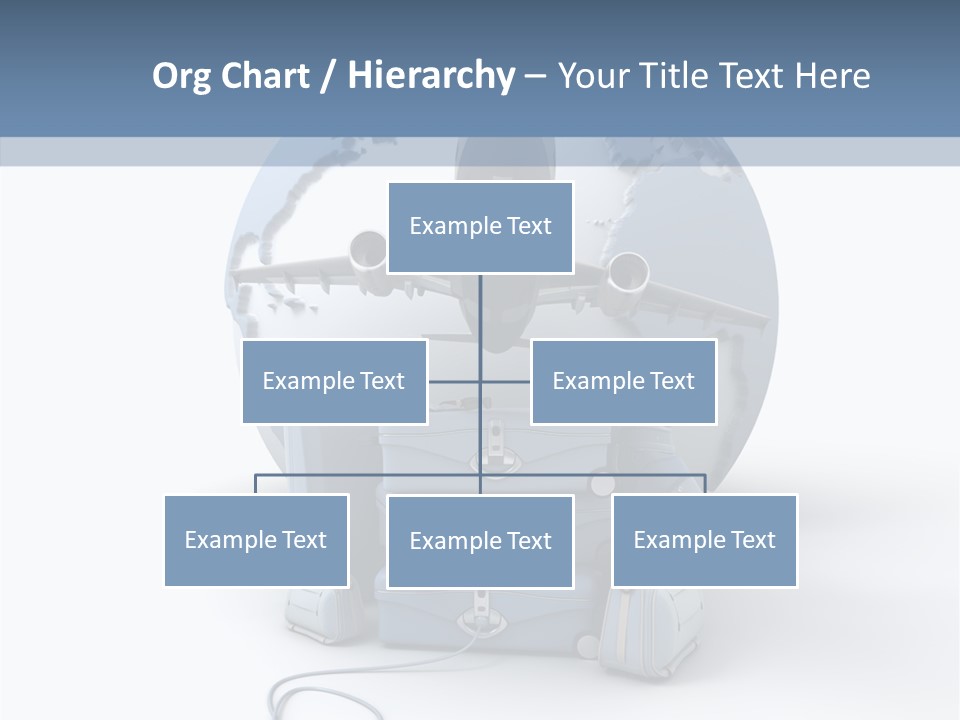 Org Chart / Hierarchy – Your Title Text Here

Example Text

Example Text

Example Text

Example Text

Example Text

Example Text